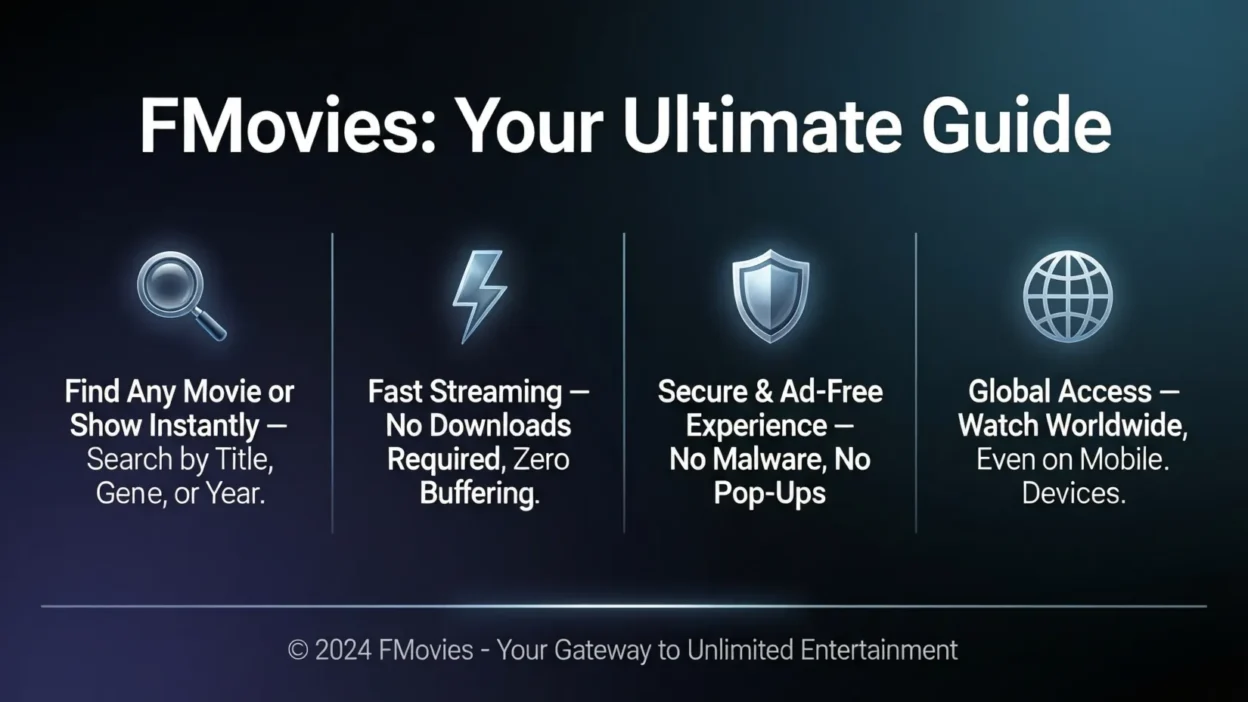 FMovies: Your Ultimate Guide

Find Any Movie or Show Instantly — Search by Title, Gene, or Year.

Fast Streaming — No Downloads Required, Zero Buffering.

Secure & Ad-Free Experience — No Malware, No Pop-Ups

Global Access — Watch Worldwide, Even on Mobile. Devices.

© 2024 FMovies - Your Gateway to Unlimited Entertainment